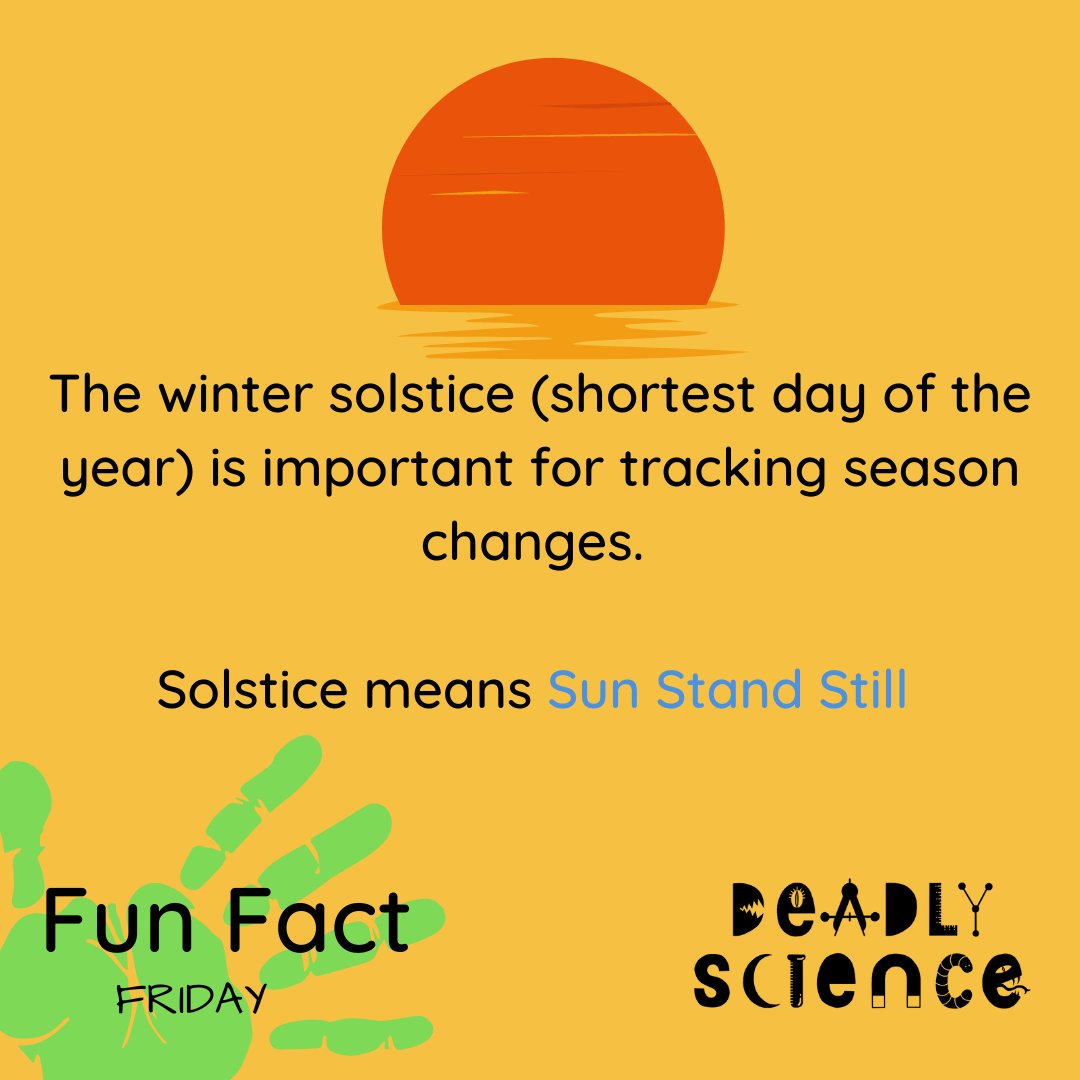 The winter solstice (shortest day of the year) is important for tracking season changes.

Solstice means Sun Stand Still

Fun Fact
FRIDAY

DEADLY
SCIENCE